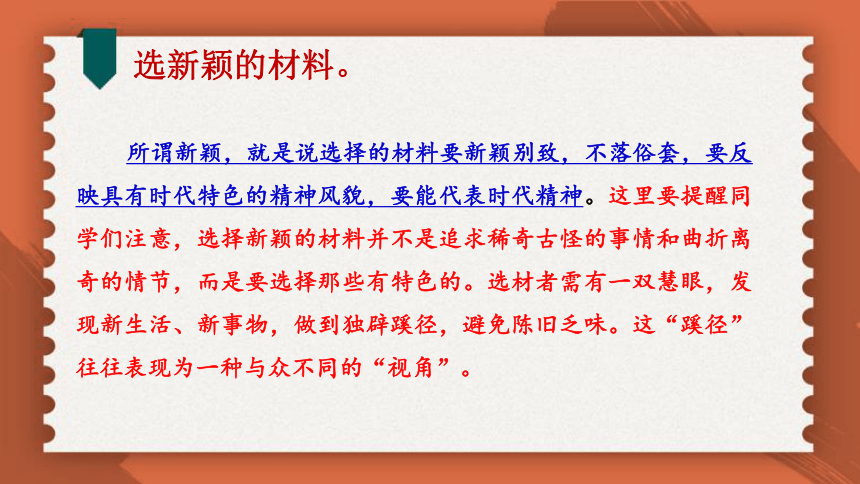 选新颖的材料。

所谓新颖，就是说选择的材料要新颖别致，不落俗套，要反映具有时代特色的精神风貌，要能代表时代精神。这里要提醒同学们注意，选择新颖的材料并不是追求稀奇古怪的事情和曲折离奇的情节，而是要选择那些有特色的。选材者需有一双慧眼，发现新生活、新事物，做到独辟蹊径，避免陈旧乏味。这“蹊径”往往表现为一种与众不同的“视角”。